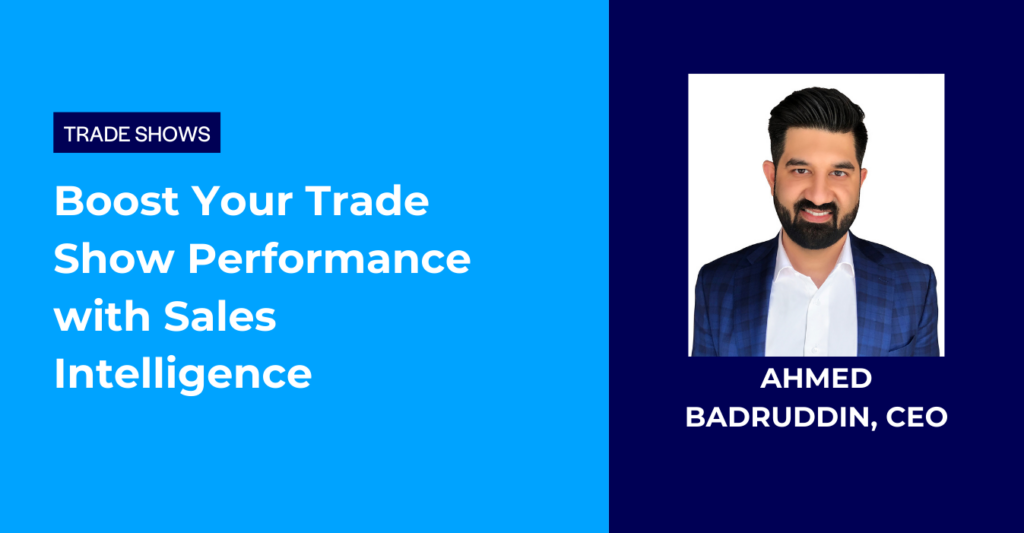 TRADE SHOWS

Boost Your Trade Show Performance with Sales Intelligence

AHMED BADRUDDIN, CEO